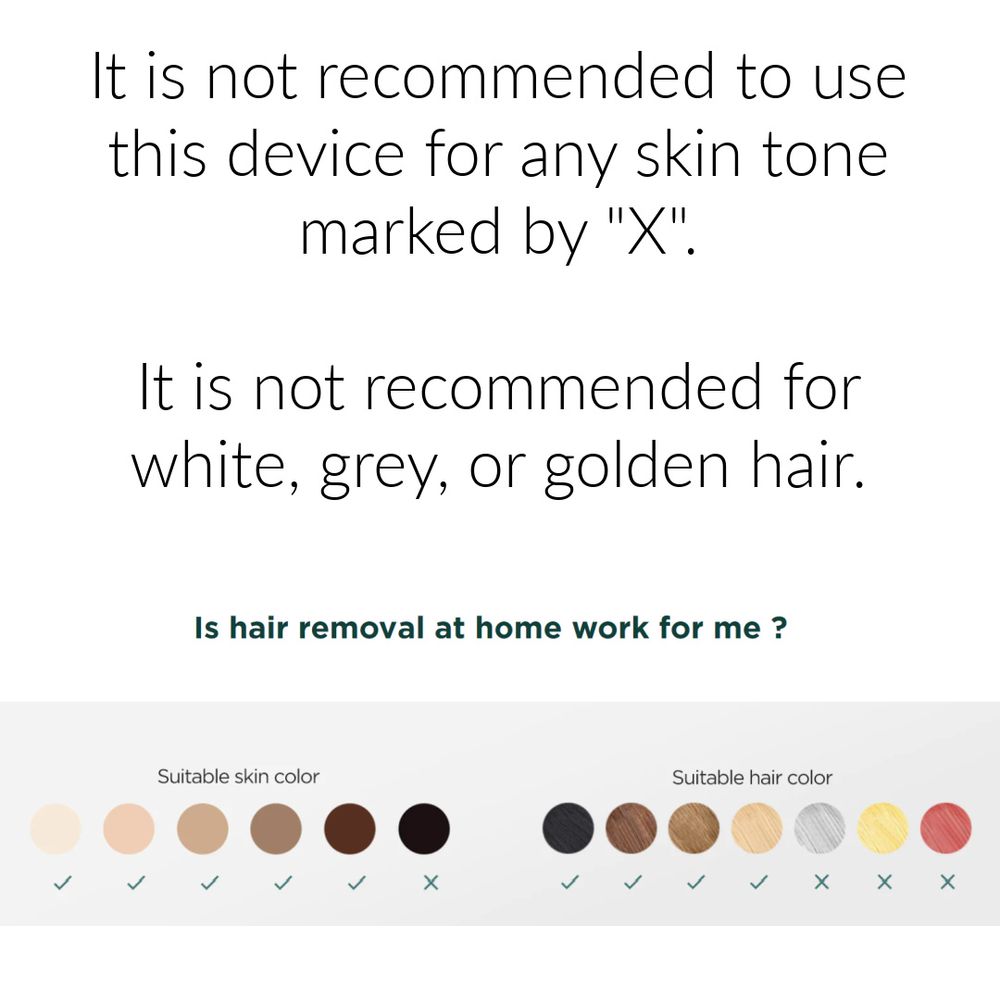 It is not recommended to use this device for any skin tone marked by "X".

It is not recommended for white, grey, or golden hair.

Is hair removal at home work for me ?

Suitable skin color

✓ ✓ ✓ ✓ ✓ ×

Suitable hair color

✓ ✓ ✓ ✓ × × ×